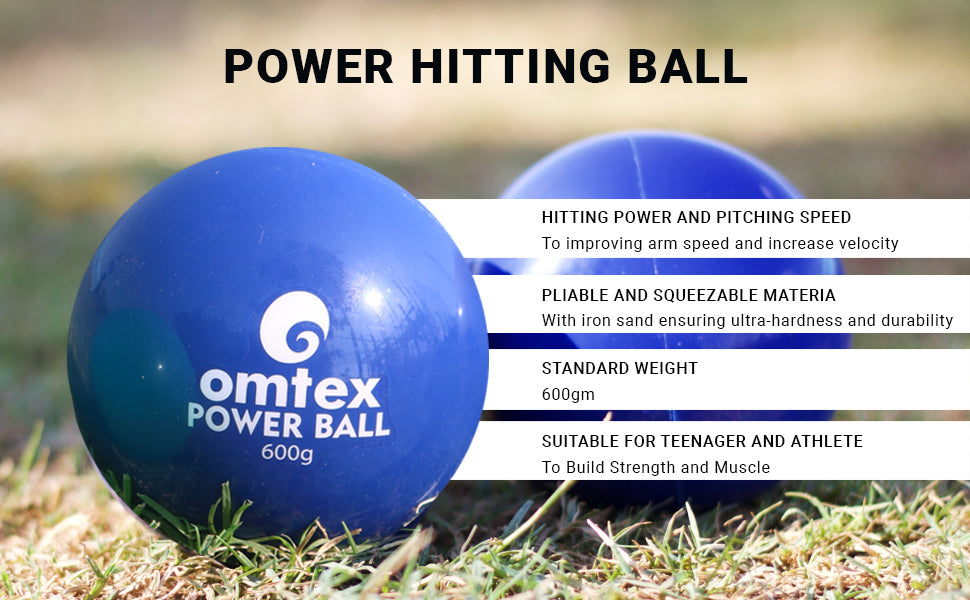 POWER HITTING BALL

omtex
POWER BALL
600g

HITTING POWER AND PITCHING SPEED
To improving arm speed and increase velocity

PLIABLE AND SQUEEZABLE MATERIA
With iron sand ensuring ultra-hardness and durability

STANDARD WEIGHT
600gm

SUITABLE FOR TEENAGER AND ATHLETE
To Build Strength and Muscle